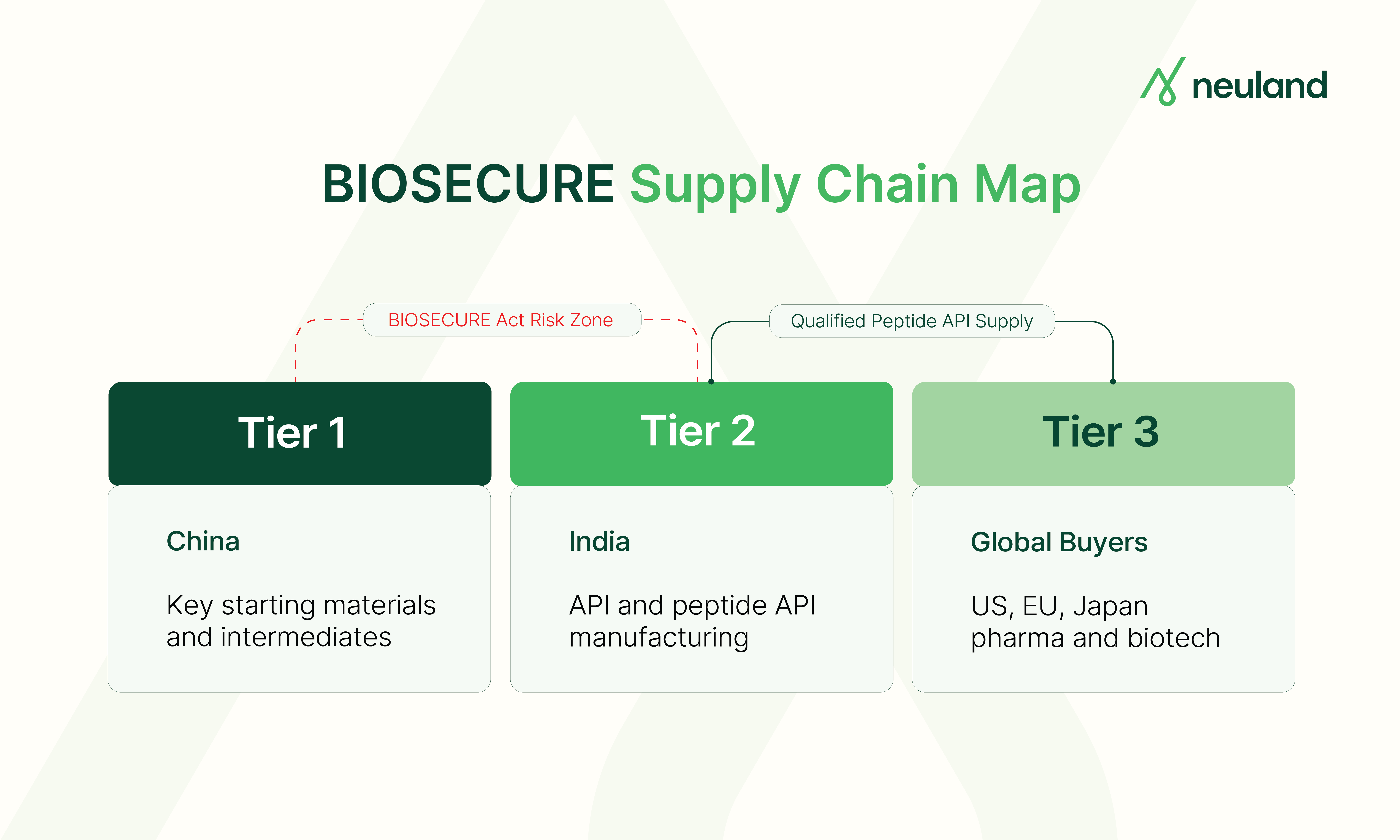 neuland

BIOSECURE Supply Chain Map

BIOSECURE Act Risk Zone

Qualified Peptide API Supply

Tier 1

China

Key starting materials and intermediates

Tier 2

India

API and peptide API manufacturing

Tier 3

Global Buyers

US, EU, Japan pharma and biotech